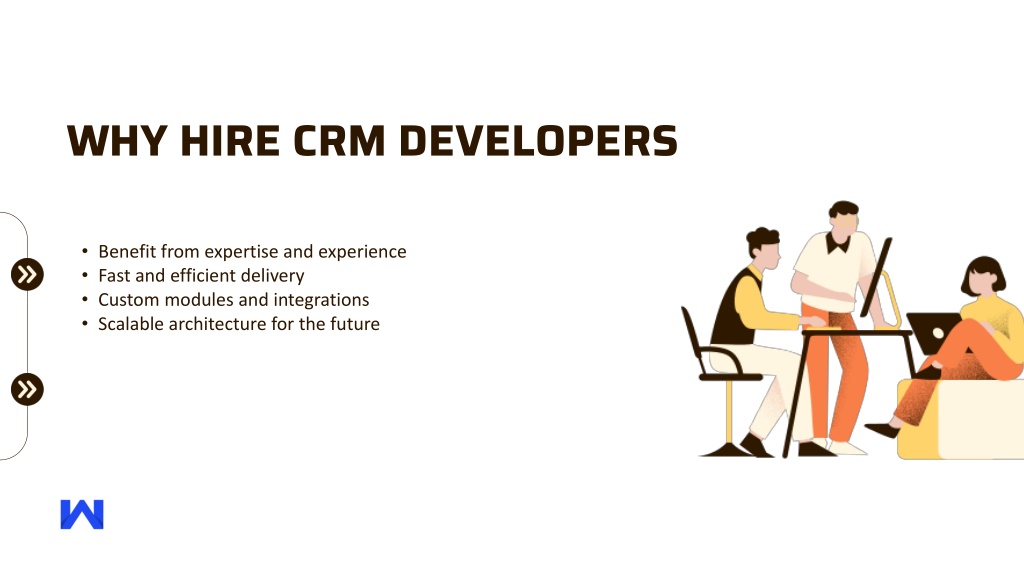 WHY HIRE CRM DEVELOPERS

• Benefit from expertise and experience
• Fast and efficient delivery
• Custom modules and integrations
• Scalable architecture for the future